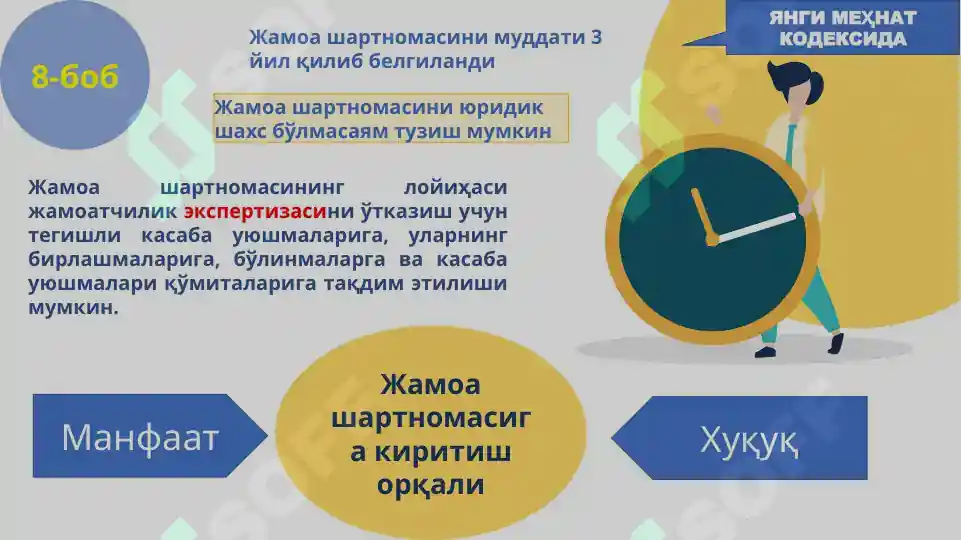 8-боб

Жамоа шартномасини муддати 3 йил қилиб белгиланди

ЯНГИ МЕҲНАТ КОДЕКСИДА

Жамоа шартномасини юридик шахс бўлмасаям тузиш мумкин

Жамоа шартномасининг лойиҳаси жамоатчилик экспертизасини ўтказиш учун тегишли касаба уюшмаларига, уларнинг бирлашмаларига, бўлинмаларга ва касаба уюшмалари қўмиталарига тақдим этилиши мумкин.

Манфаат

Жамоа шартномасига киритиш орқали

Ҳуқуқ